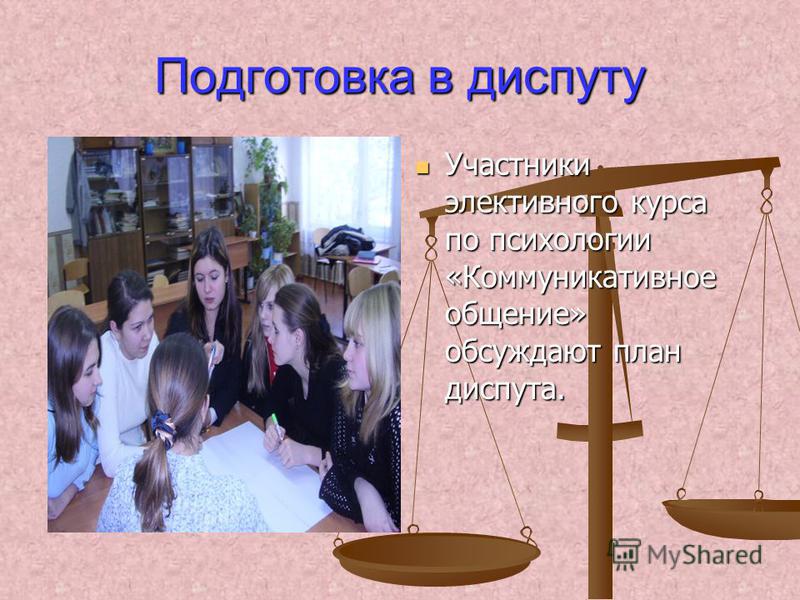 Подготовка в диспуту

Участники элективного курса по психологии «Коммуникативное общение» обсуждают план диспута.

MyShared